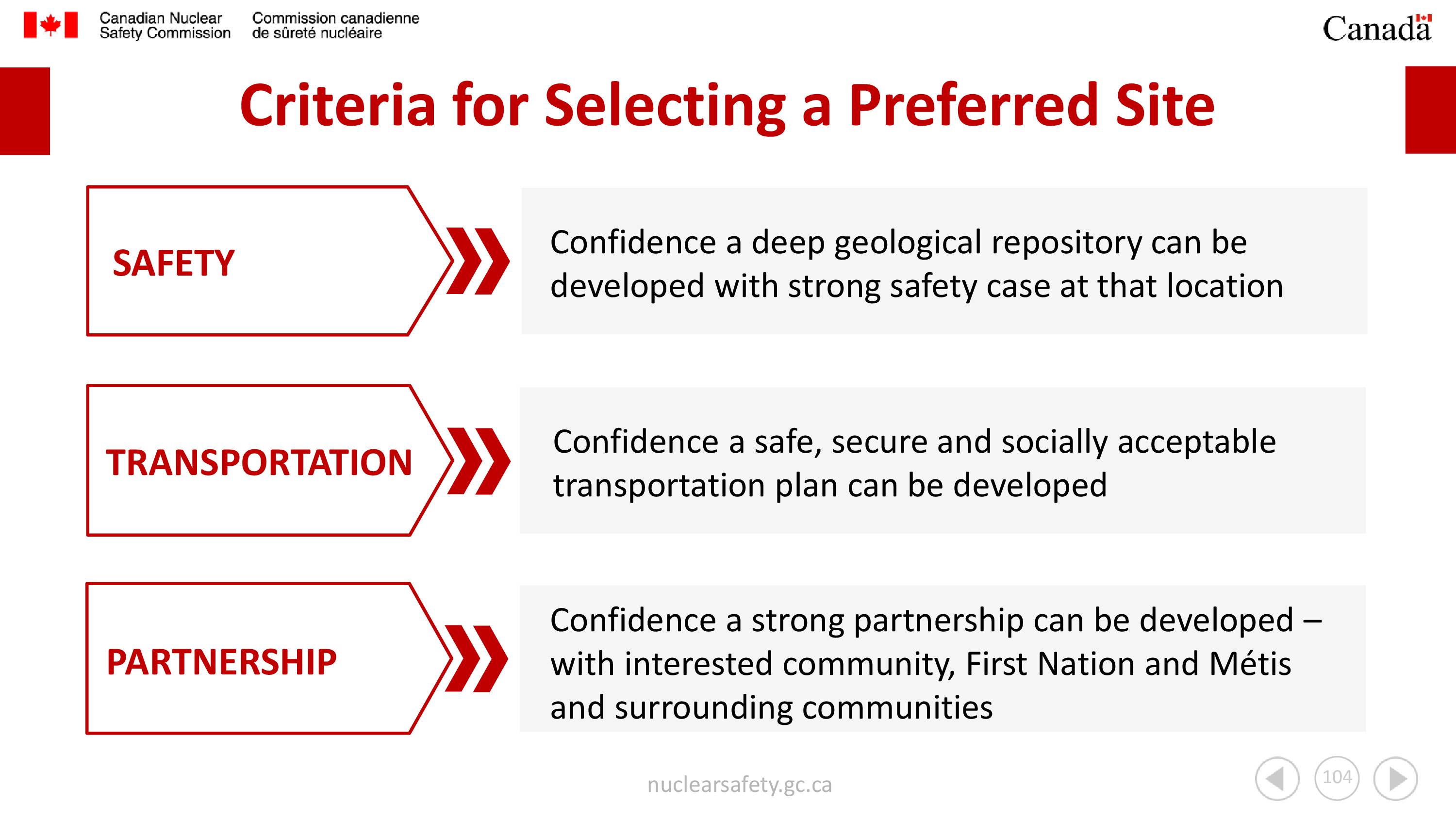 Canadian Nuclear Safety Commission

Commission canadienne de sûreté nucléaire

Canada

Criteria for Selecting a Preferred Site

SAFETY

Confidence a deep geological repository can be developed with strong safety case at that location

TRANSPORTATION

Confidence a safe, secure and socially acceptable transportation plan can be developed

PARTNERSHIP

Confidence a strong partnership can be developed – with interested community, First Nation and Métis and surrounding communities

nuclearsafety.gc.ca

104